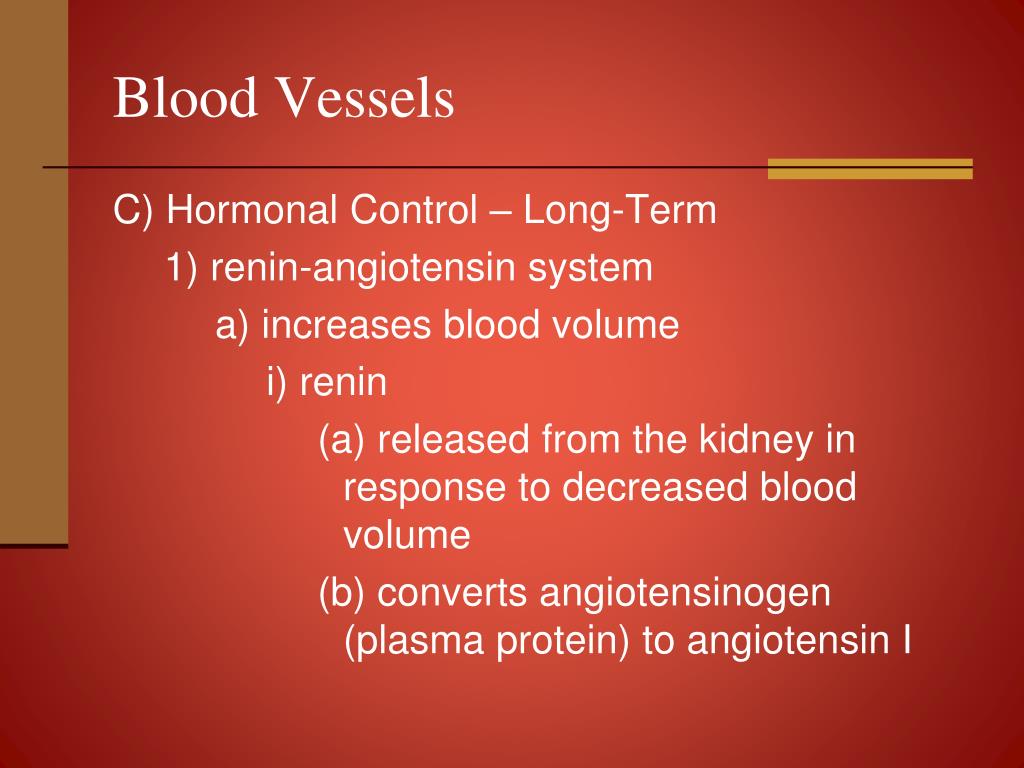 Blood Vessels

C) Hormonal Control – Long-Term

1) renin-angiotensin system

a) increases blood volume

i) renin

(a) released from the kidney in response to decreased blood volume

(b) converts angiotensinogen (plasma protein) to angiotensin I